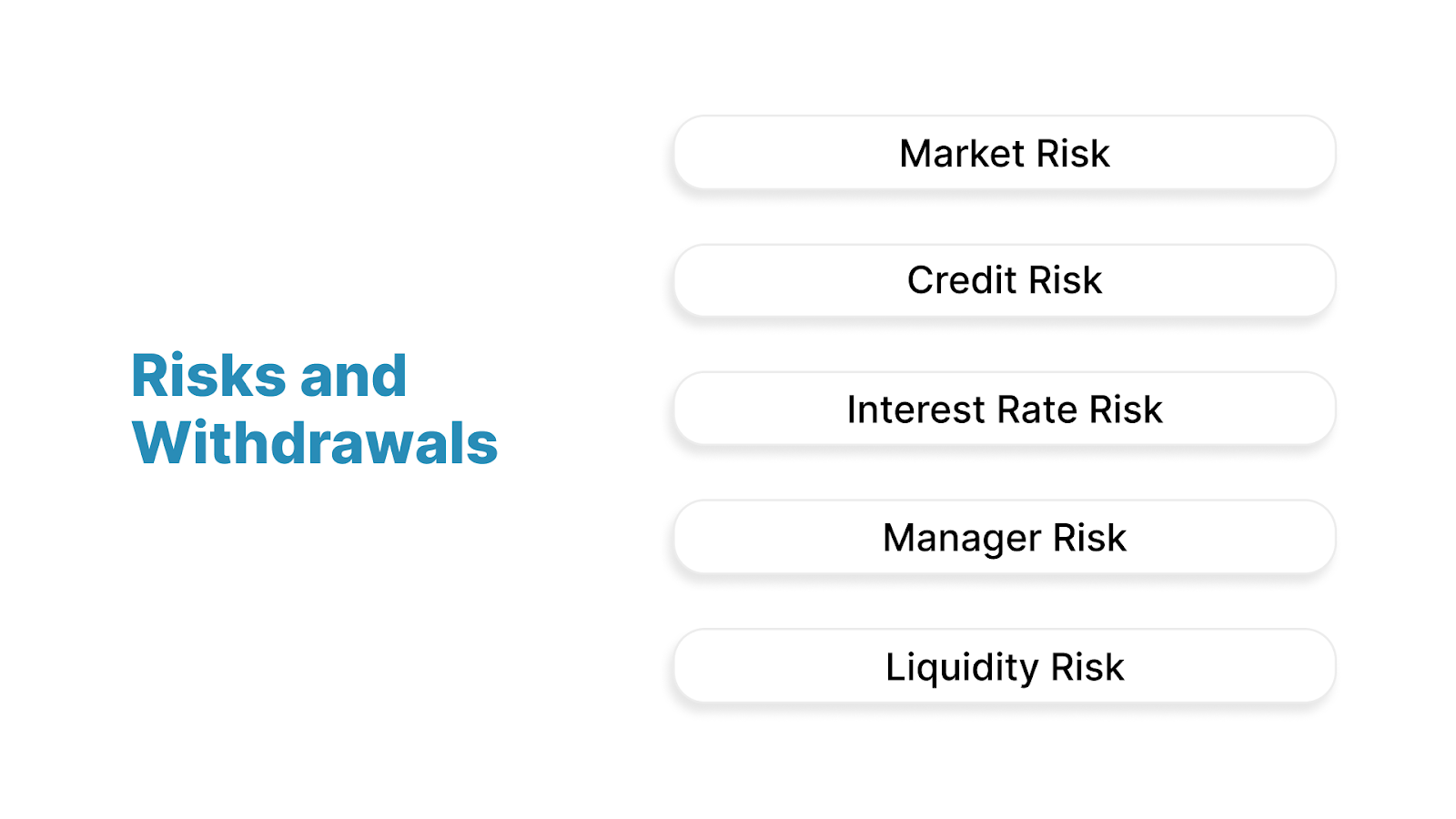 Risks and Withdrawals

Market Risk

Credit Risk

Interest Rate Risk

Manager Risk

Liquidity Risk